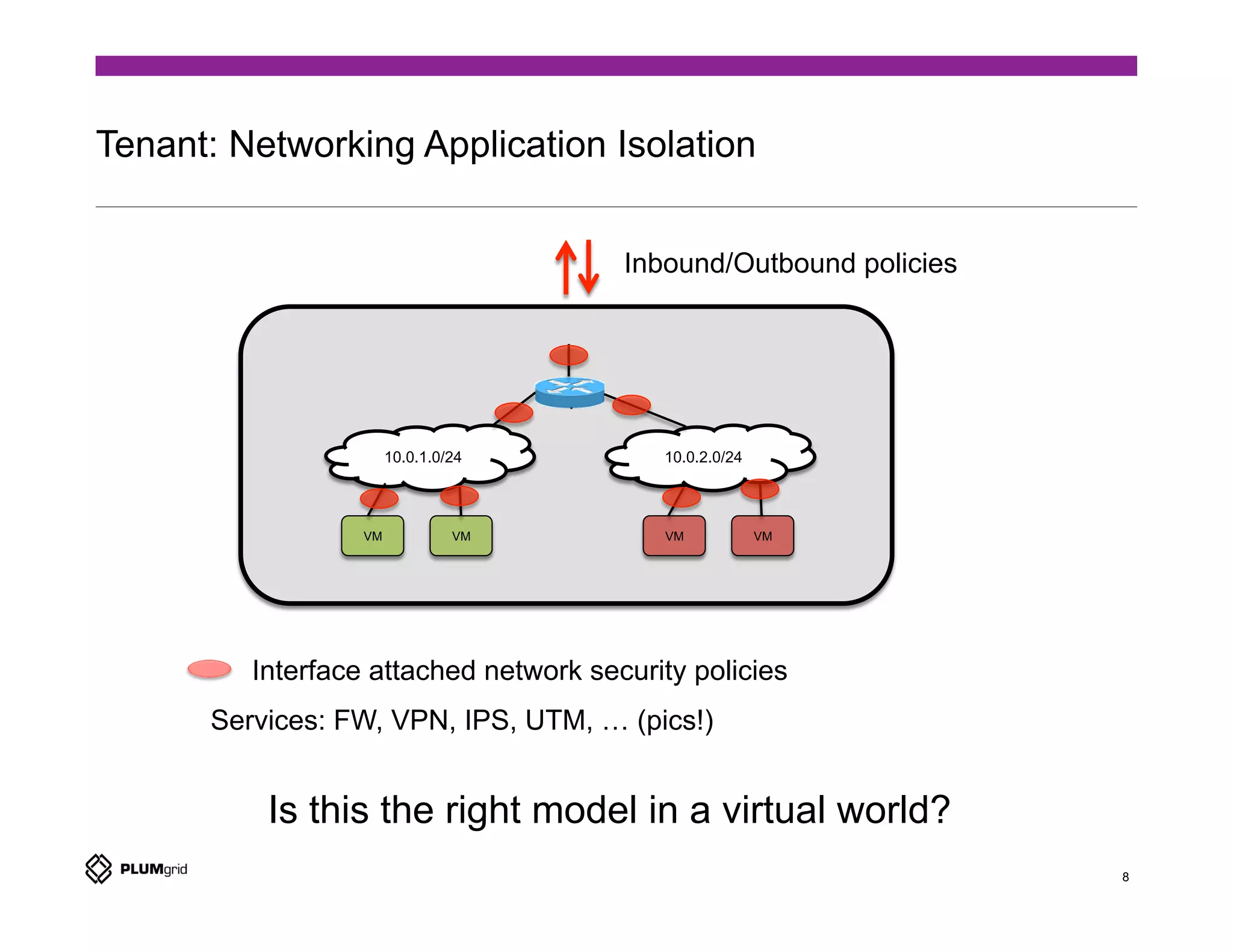 Tenant: Networking Application Isolation

Inbound/Outbound policies

10.0.1.0/24

10.0.2.0/24

VM

VM

VM

VM

Interface attached network security policies

Services: FW, VPN, IPS, UTM, … (pics!)

Is this the right model in a virtual world?

PLUMgrid

8